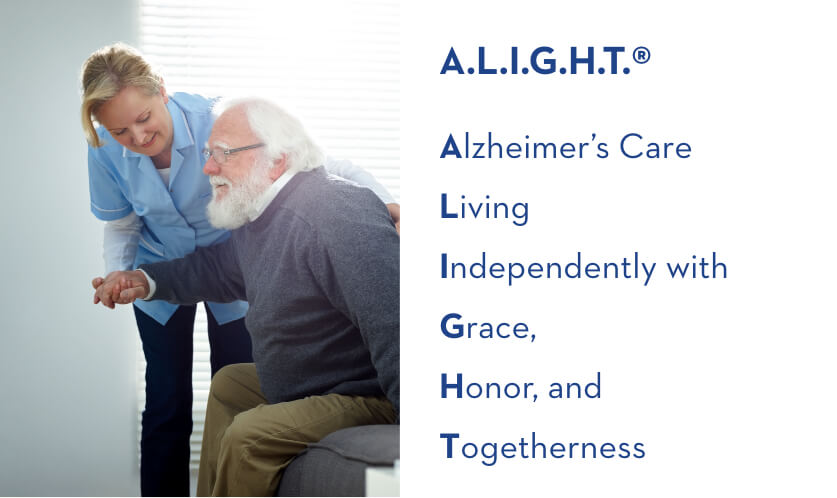 A.L.I.G.H.T.®

Alzheimer's Care

Living

Independently with

Grace,

Honor, and

Togetherness